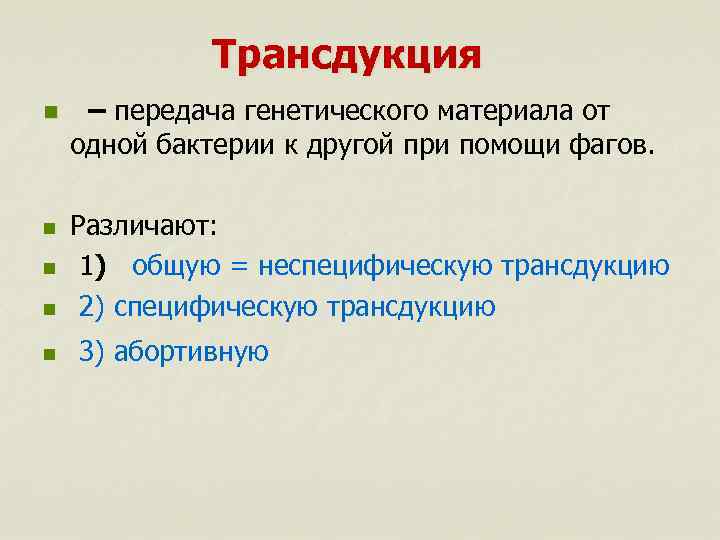 Трансдукция

– передача генетического материала от одной бактерии к другой при помощи фагов.

Различают:

1) общую = неспецифическую трансдукцию

2) специфическую трансдукцию

3) абортивную